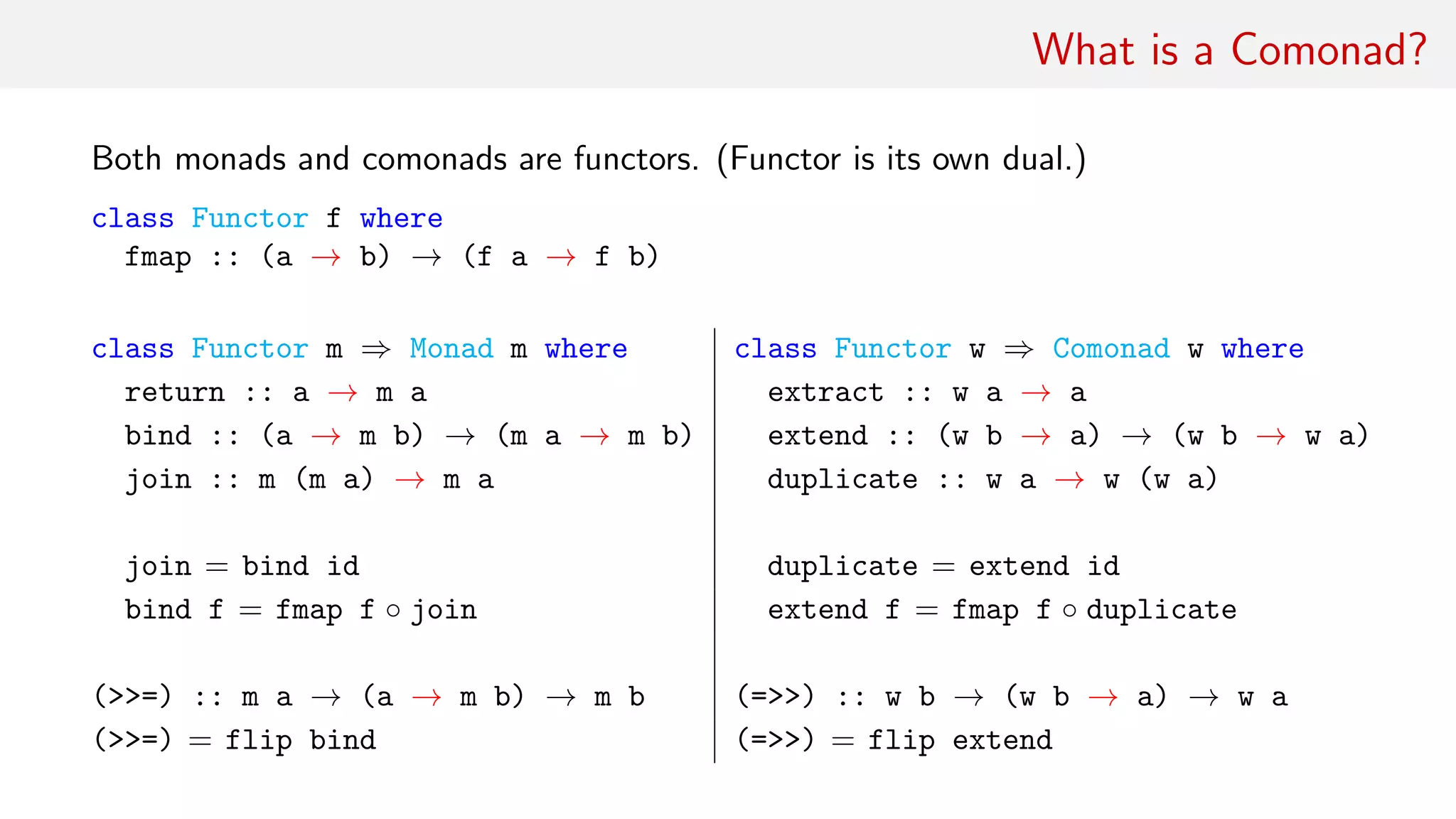 What is a Comonad?

Both monads and comonads are functors. (Functor is its own dual.)

class Functor f where
fmap :: (a → b) → (f a → f b)

class Functor m ⇒ Monad m where
return :: a → m a
bind :: (a → m b) → (m a → m b)
join :: m (m a) → m a

join = bind id
bind f = fmap f ∘ join

(>>=) :: m a → (a → m b) → m b
(>>=) = flip bind

class Functor w ⇒ Comonad w where
extract :: w a → a
extend :: (w b → a) → (w b → w a)
duplicate :: w a → w (w a)

duplicate = extend id
extend f = fmap f ∘ duplicate

(=>>) :: w b → (w b → a) → w a
(=>>) = flip extend